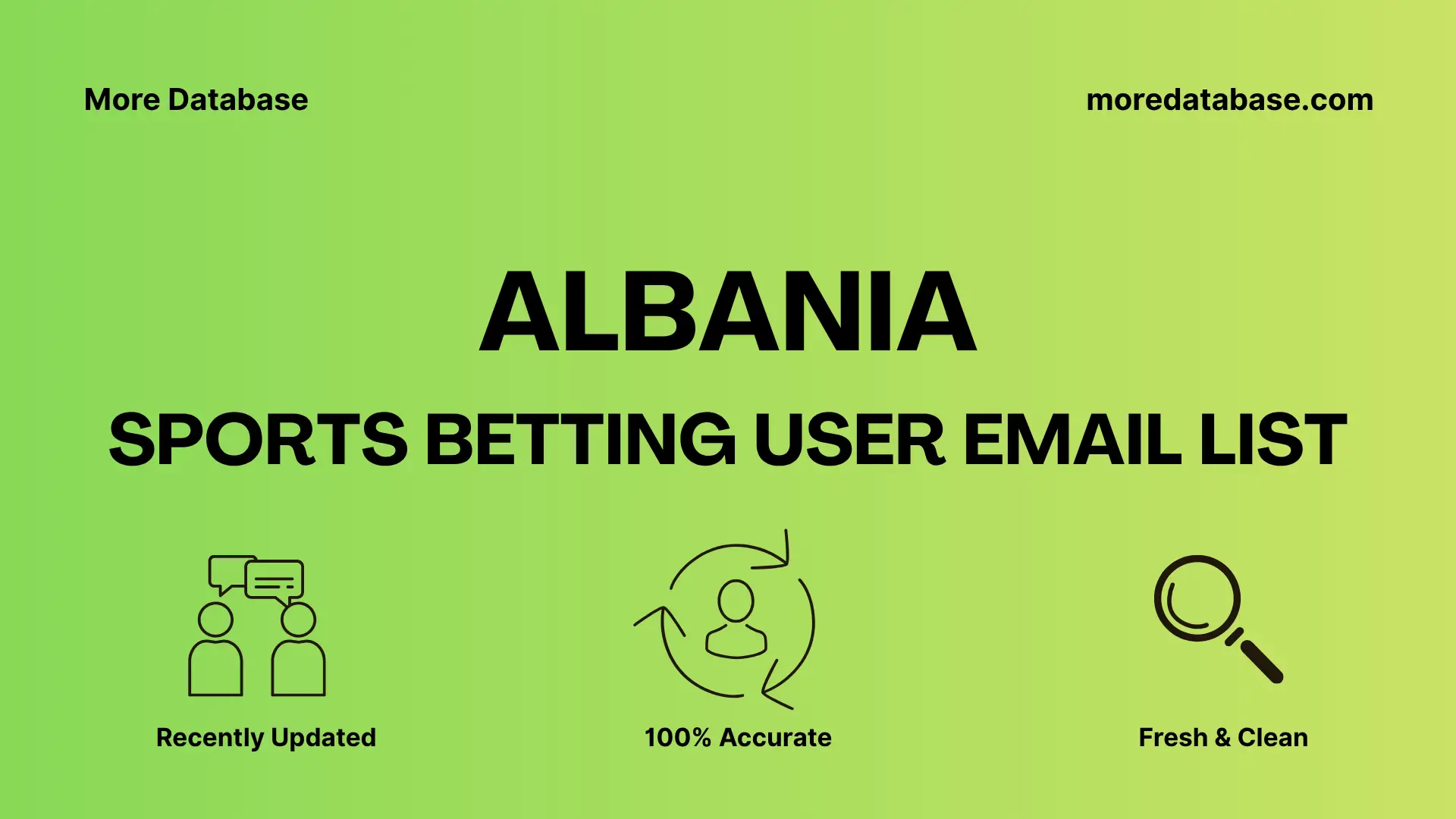 More Database

moredatabase.com

ALBANIA

SPORTS BETTING USER EMAIL LIST

Recently Updated

100% Accurate

Fresh & Clean